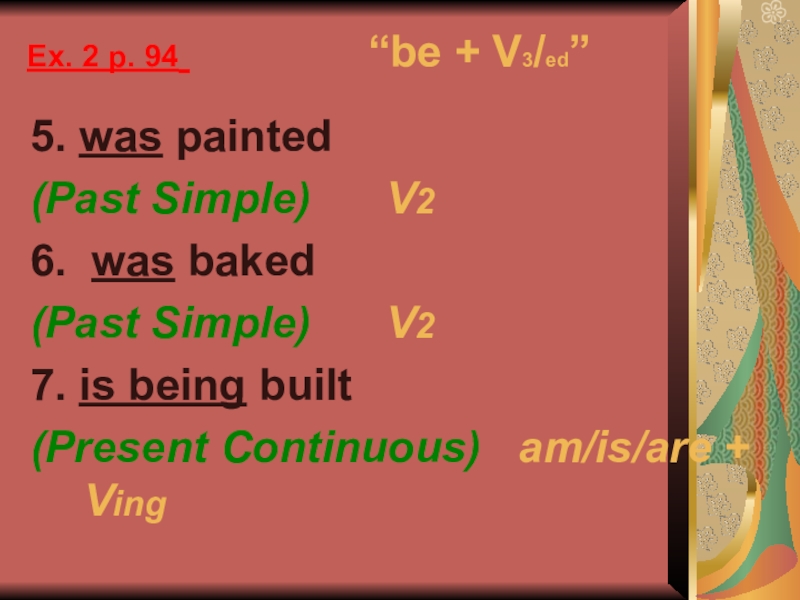 Ex. 2 p. 94

“be + V3/ed”

5. was painted

(Past Simple) V2

6. was baked

(Past Simple) V2

7. is being built

(Present Continuous) am/is/are + Ving